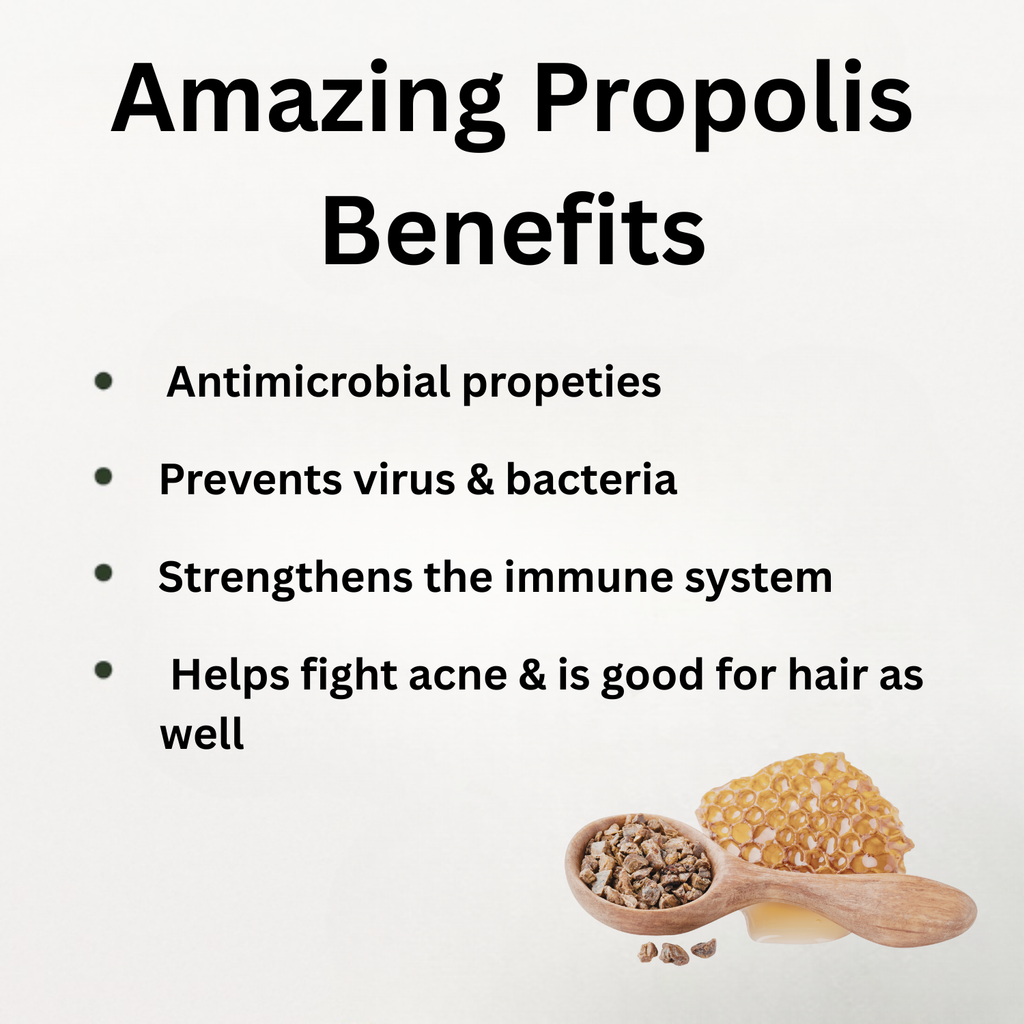 Amazing Propolis Benefits

• Antimicrobial propeties
• Prevents virus & bacteria
• Strengthens the immune system
• Helps fight acne & is good for hair as well